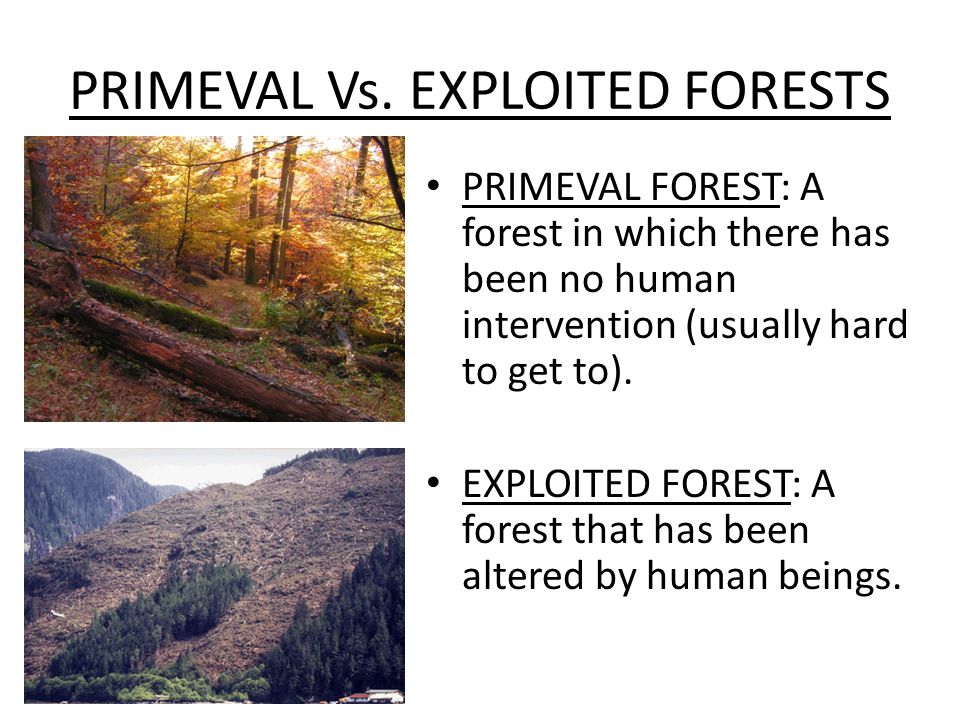 PRIMEVAL Vs. EXPLOITED FORESTS

• PRIMEVAL FOREST: A forest in which there has been no human intervention (usually hard to get to).

• EXPLOITED FOREST: A forest that has been altered by human beings.